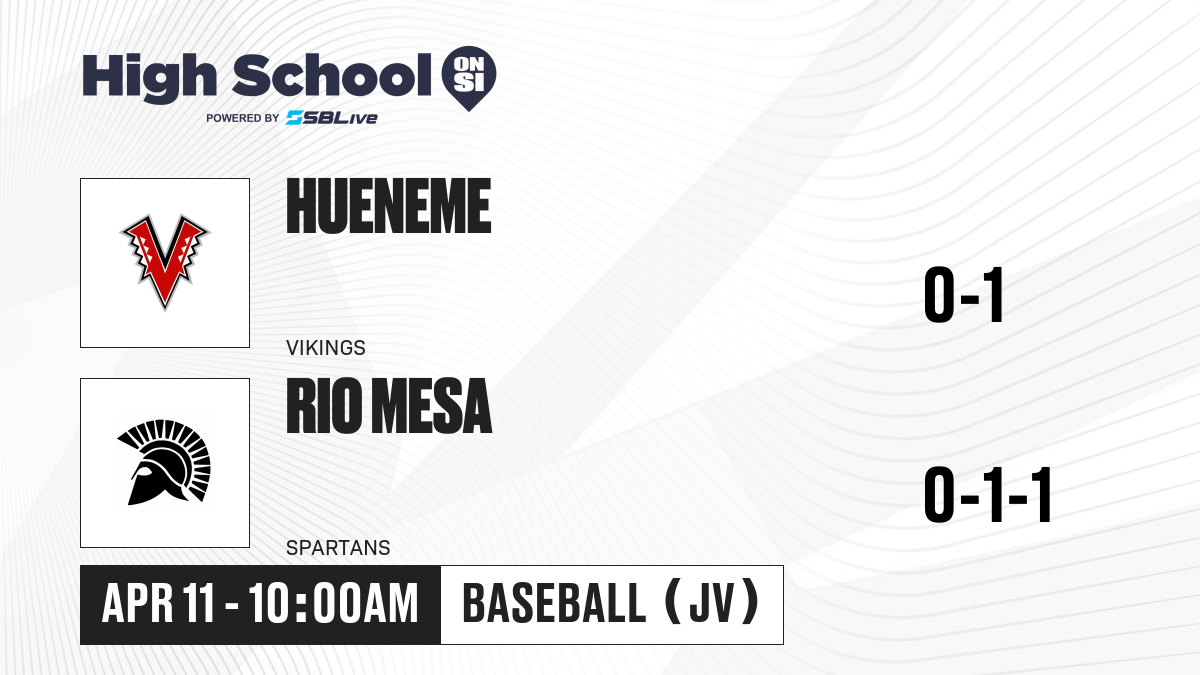 High School ON SI
POWERED BY SBLive

HUENEME
VIKINGS
0-1

RIO MESA
SPARTANS
0-1-1

APR 11 - 10:00AM
BASEBALL (JV)